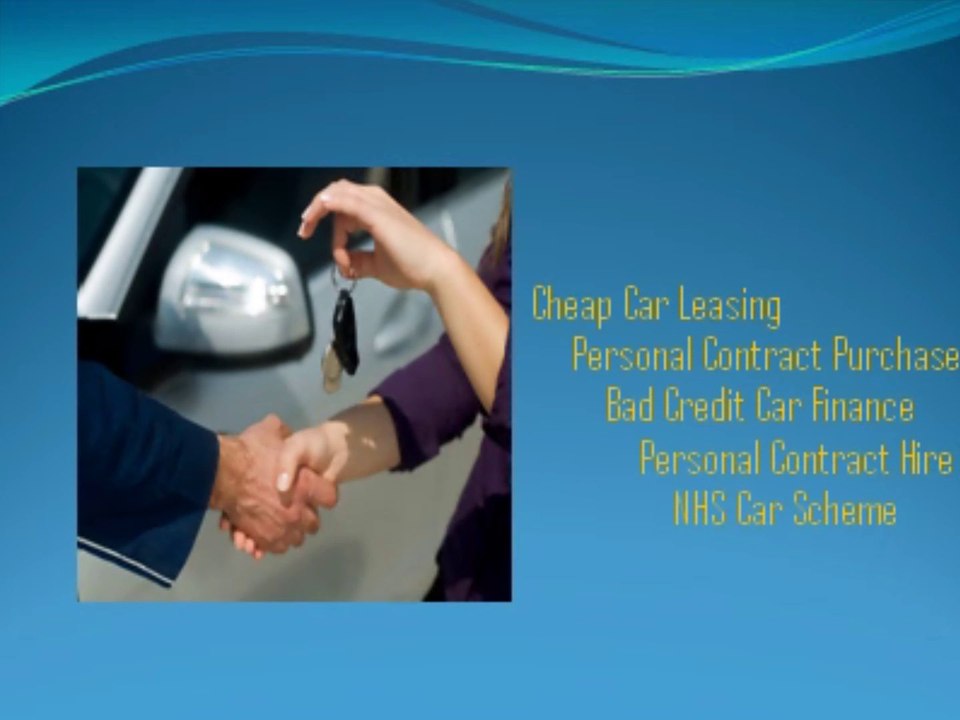 Cheap Car Leasing
Personal Contract Purchase
Bad Credit Car Finance
Personal Contract Hire
NHS Car Scheme